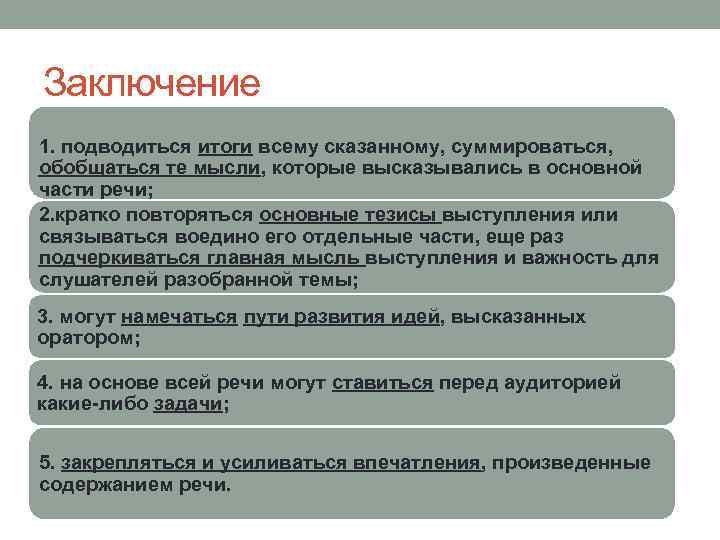 Заключение

1. подводиться итоги всему сказанному, суммироваться, обобщаться те мысли, которые высказывались в основной части речи;

2.кратко повторяться основные тезисы выступления или связываться воедино его отдельные части, еще раз подчеркиваться главная мысль выступления и важность для слушателей разобранной темы;

3. могут намечаться пути развития идей, высказанных оратором;

4. на основе всей речи могут ставиться перед аудиторией какие-либо задачи;

5. закрепляться и усиливаться впечатления, произведенные содержанием речи.